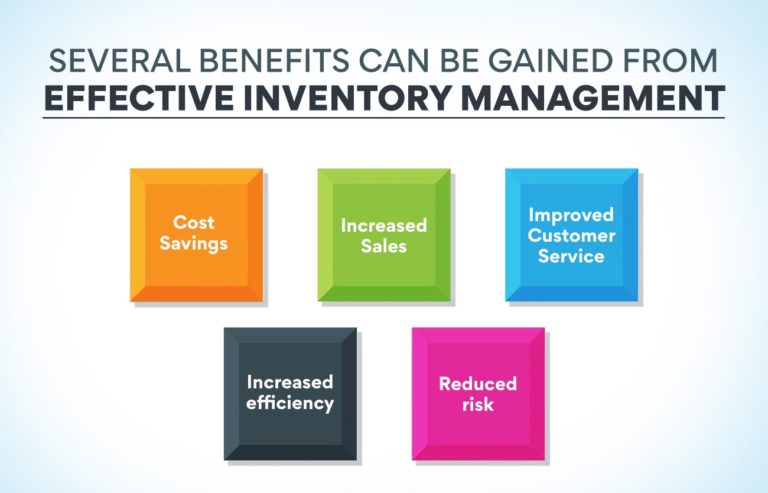 SEVERAL BENEFITS CAN BE GAINED FROM
EFFECTIVE INVENTORY MANAGEMENT

Cost Savings

Increased Sales

Improved Customer Service

Increased efficiency

Reduced risk